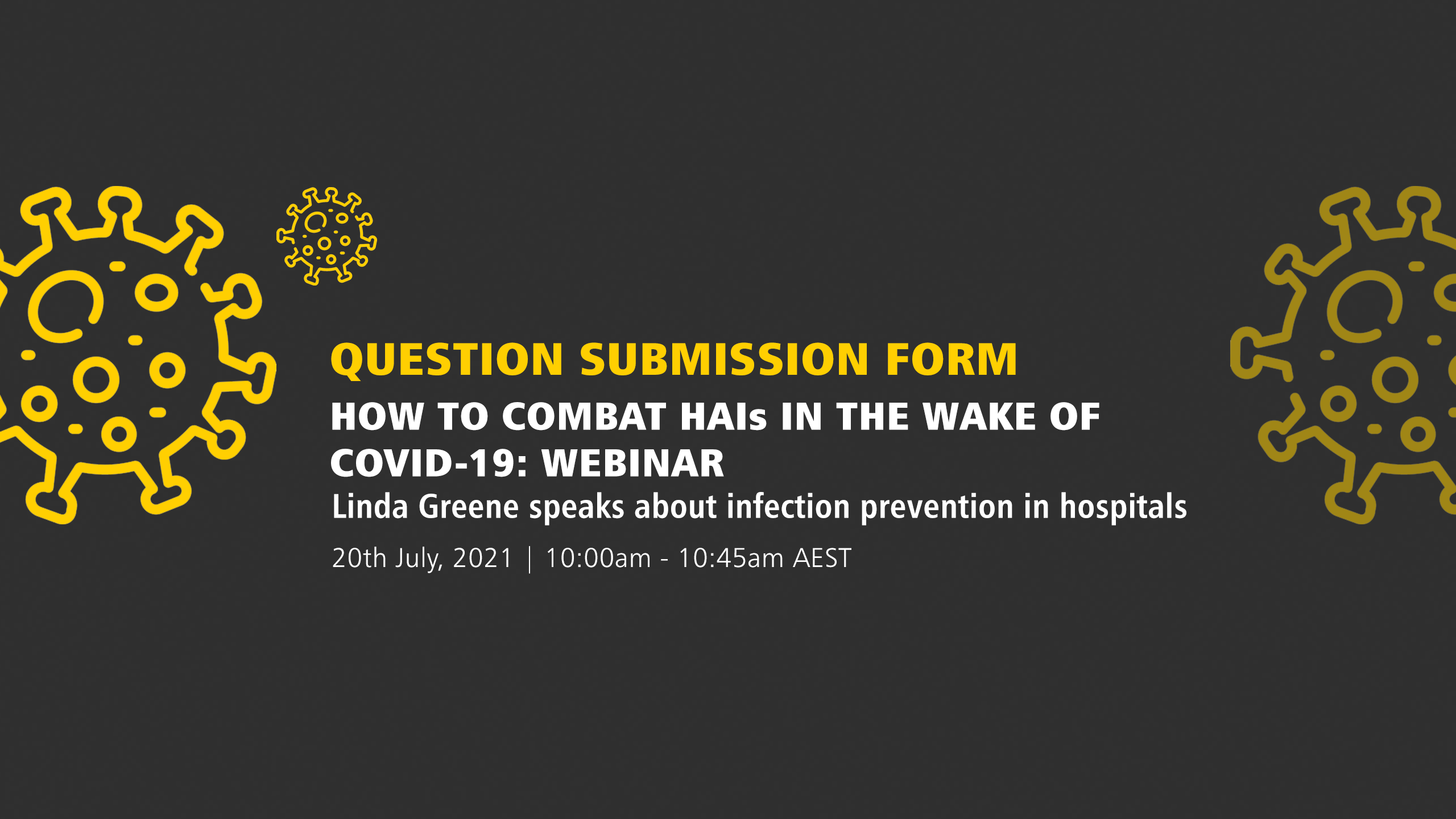 QUESTION SUBMISSION FORM

HOW TO COMBAT HAIs IN THE WAKE OF COVID-19: WEBINAR

Linda Greene speaks about infection prevention in hospitals

20th July, 2021 | 10:00am - 10:45am AEST